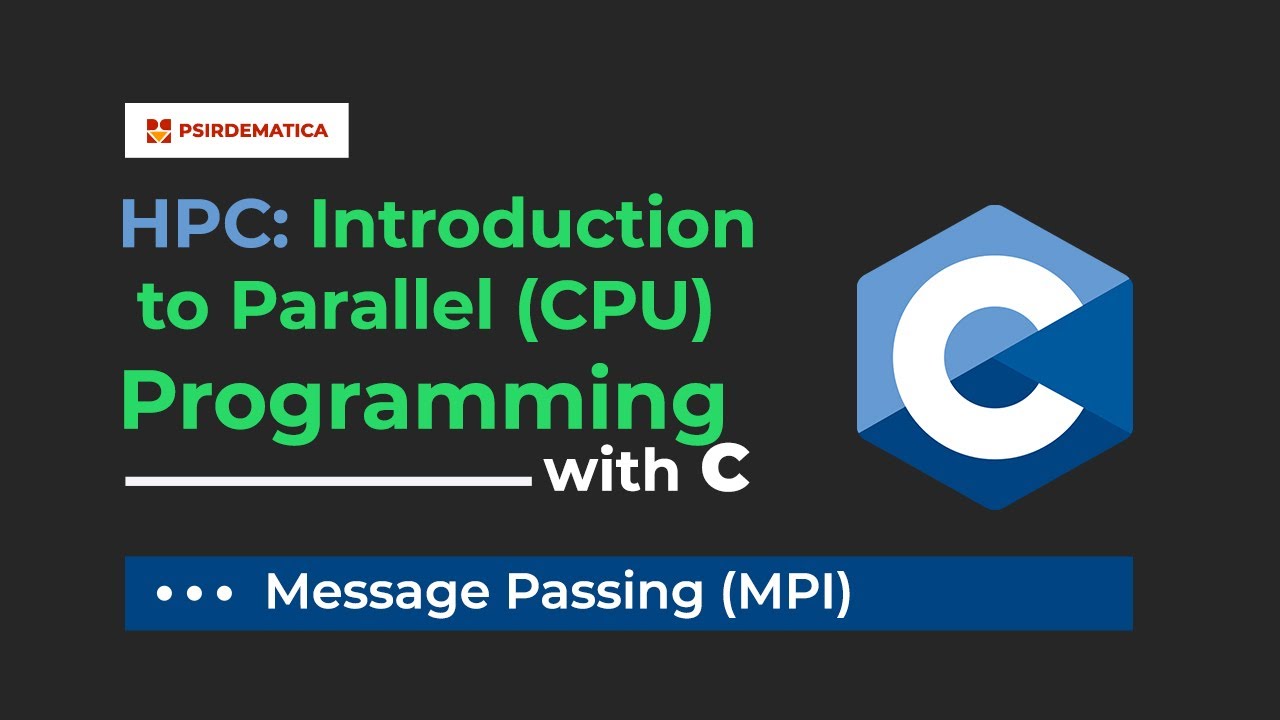 PSIRDEMATICA

HPC: Introduction to Parallel (CPU) Programming with C

C

••• Message Passing (MPI)